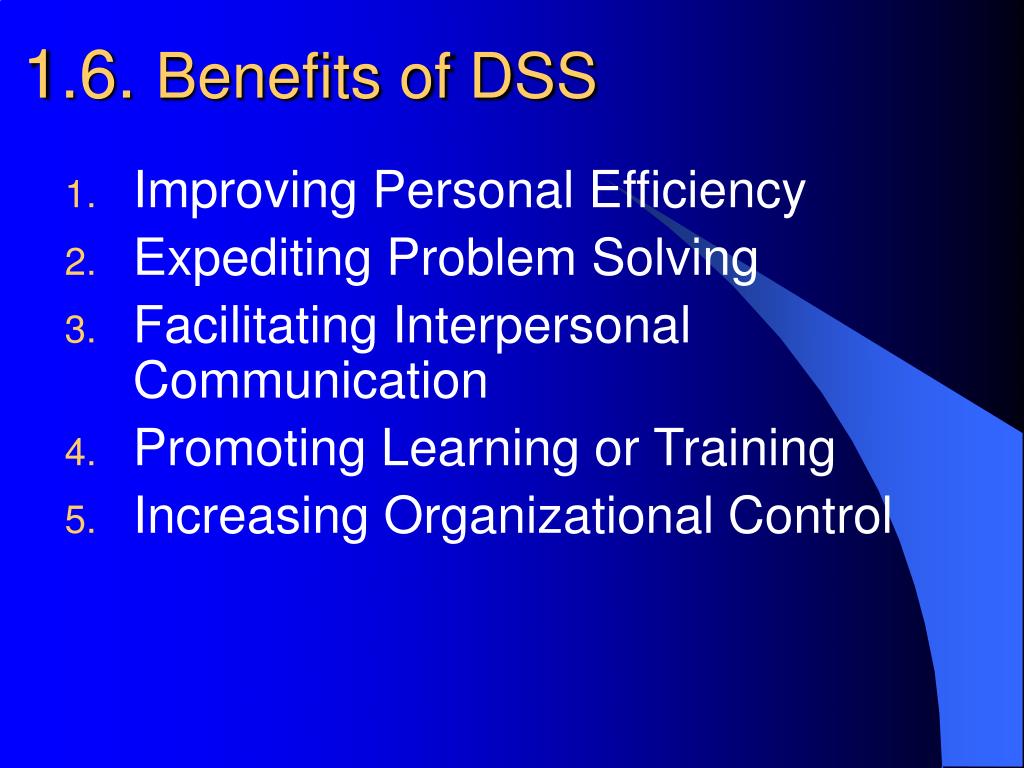 1.6. Benefits of DSS

1. Improving Personal Efficiency
2. Expediting Problem Solving
3. Facilitating Interpersonal Communication
4. Promoting Learning or Training
5. Increasing Organizational Control